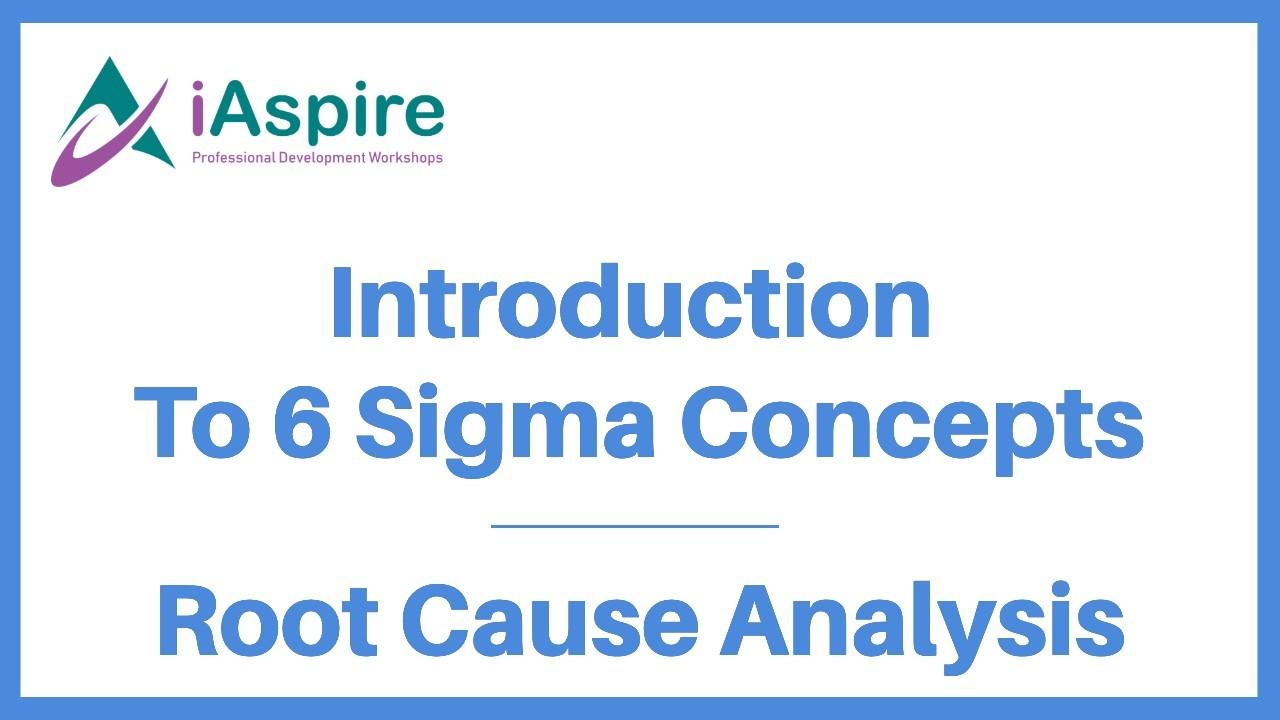 iAspire
Professional Development Workshops

Introduction
To 6 Sigma Concepts

Root Cause Analysis